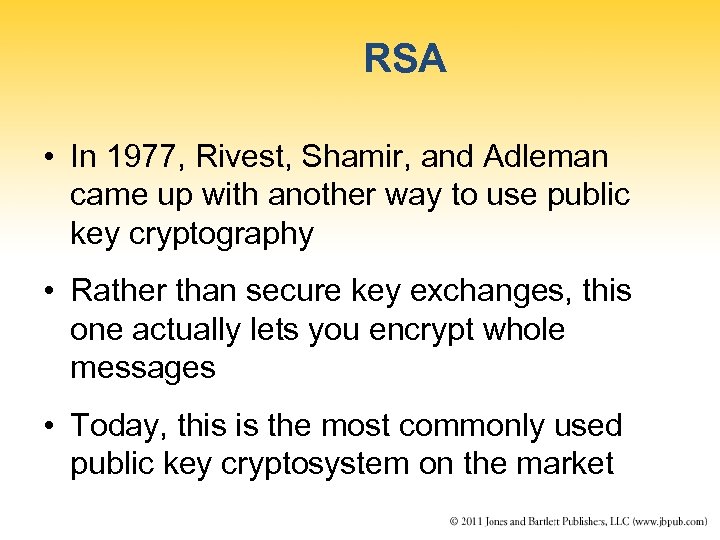 RSA

• In 1977, Rivest, Shamir, and Adleman came up with another way to use public key cryptography

• Rather than secure key exchanges, this one actually lets you encrypt whole messages

• Today, this is the most commonly used public key cryptosystem on the market

© 2011 Jones and Bartlett Publishers, LLC (www.jbpub.com)